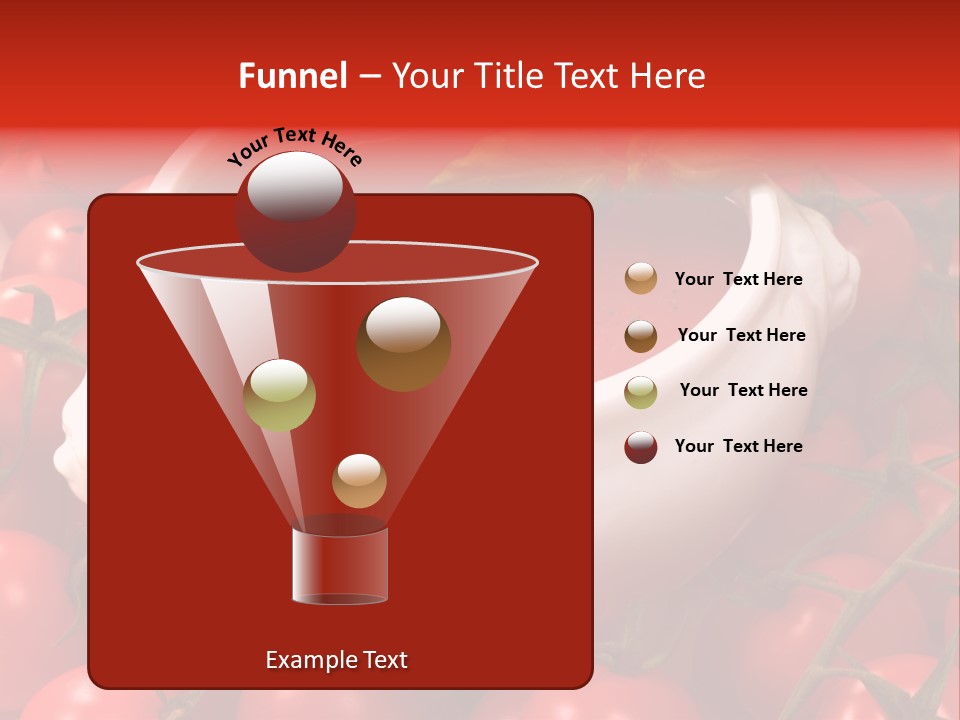 Funnel – Your Title Text Here

Your Text Here

Your Text Here

Your Text Here

Your Text Here

Your Text Here

Example Text